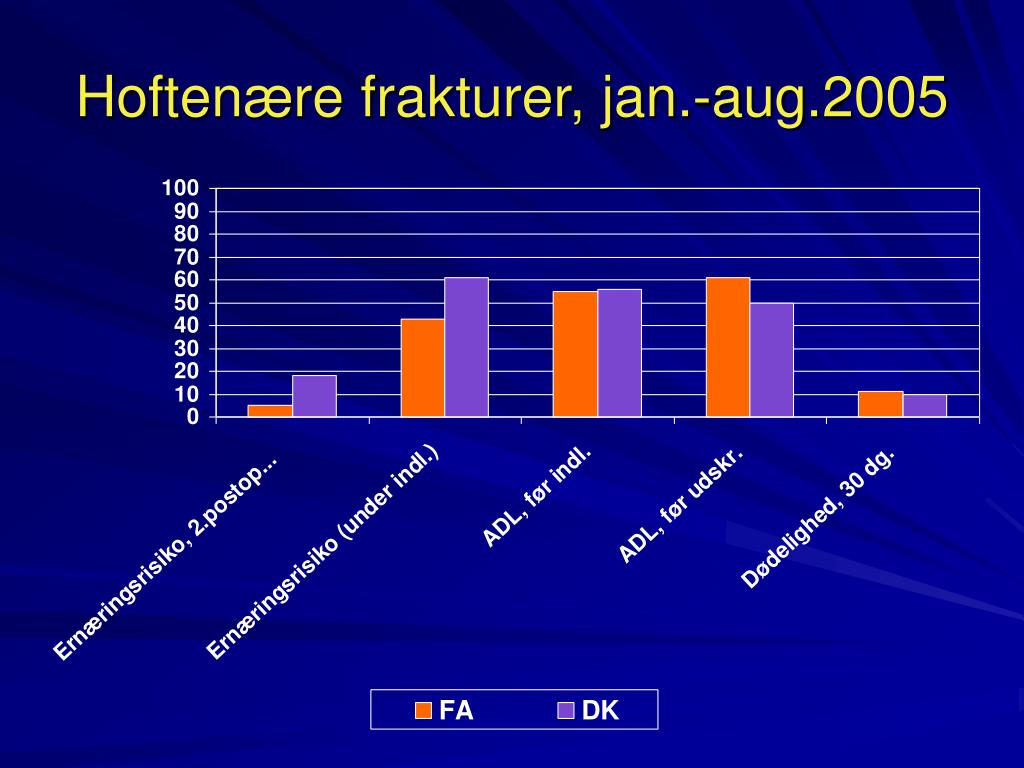 Hoftenære frakturer, jan.-aug.2005

100
90
80
70
60
50
40
30
20
10
0

Ernæringsrisiko, 2.postop...
Ernæringsrisiko (under indl.)
ADL, før indl.
ADL, før udskr.
Dødelighed, 30 dg.

FA
DK